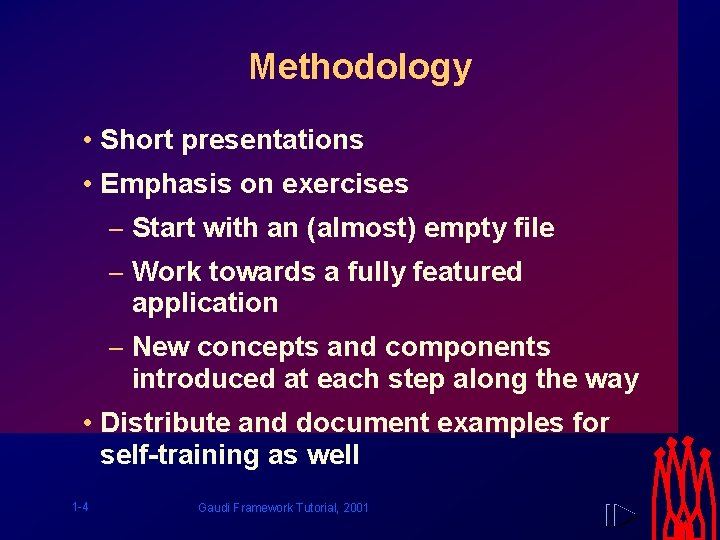 Methodology

• Short presentations
• Emphasis on exercises
– Start with an (almost) empty file
– Work towards a fully featured application
– New concepts and components introduced at each step along the way
• Distribute and document examples for self-training as well

1-4

Gaudi Framework Tutorial, 2001